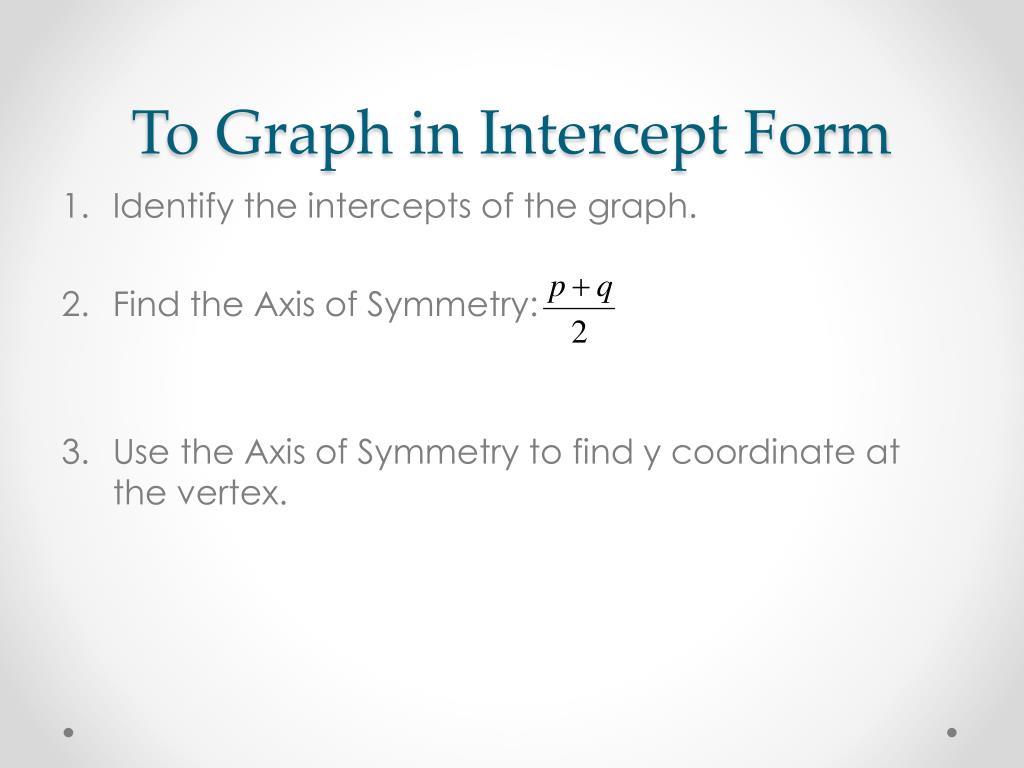 To Graph in Intercept Form

1. Identify the intercepts of the graph.

2. Find the Axis of Symmetry: $\frac{p+q}{2}$

3. Use the Axis of Symmetry to find y coordinate at the vertex.